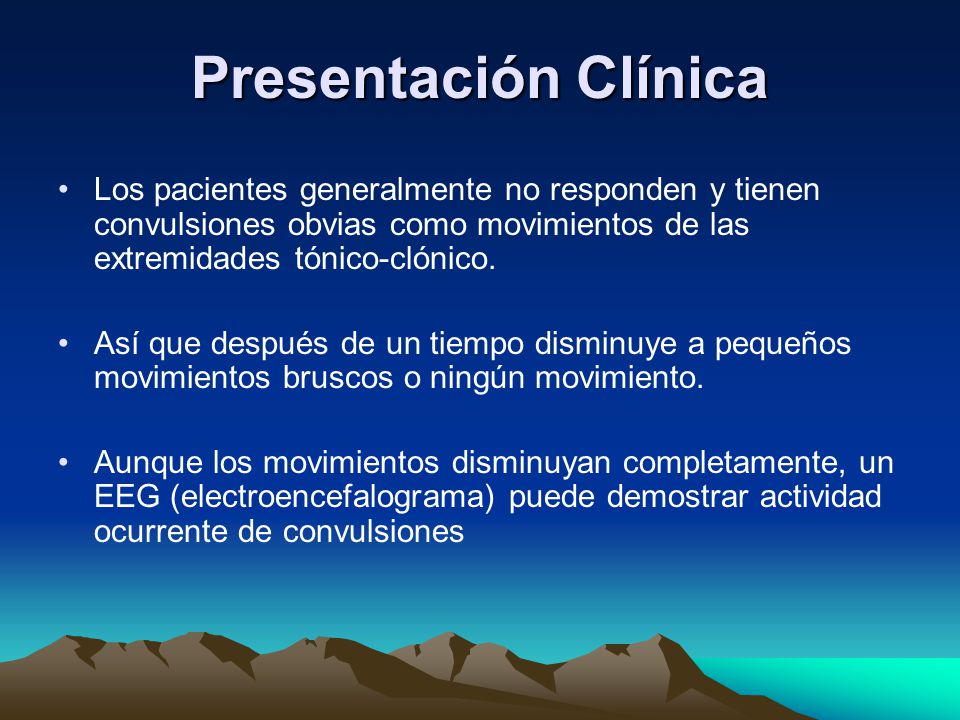 Presentación Clínica

• Los pacientes generalmente no responden y tienen convulsiones obvias como movimientos de las extremidades tónico-clónico.

• Así que después de un tiempo disminuye a pequeños movimientos bruscos o ningún movimiento.

• Aunque los movimientos disminuyan completamente, un EEG (electroencefalograma) puede demostrar actividad ocurrente de convulsiones